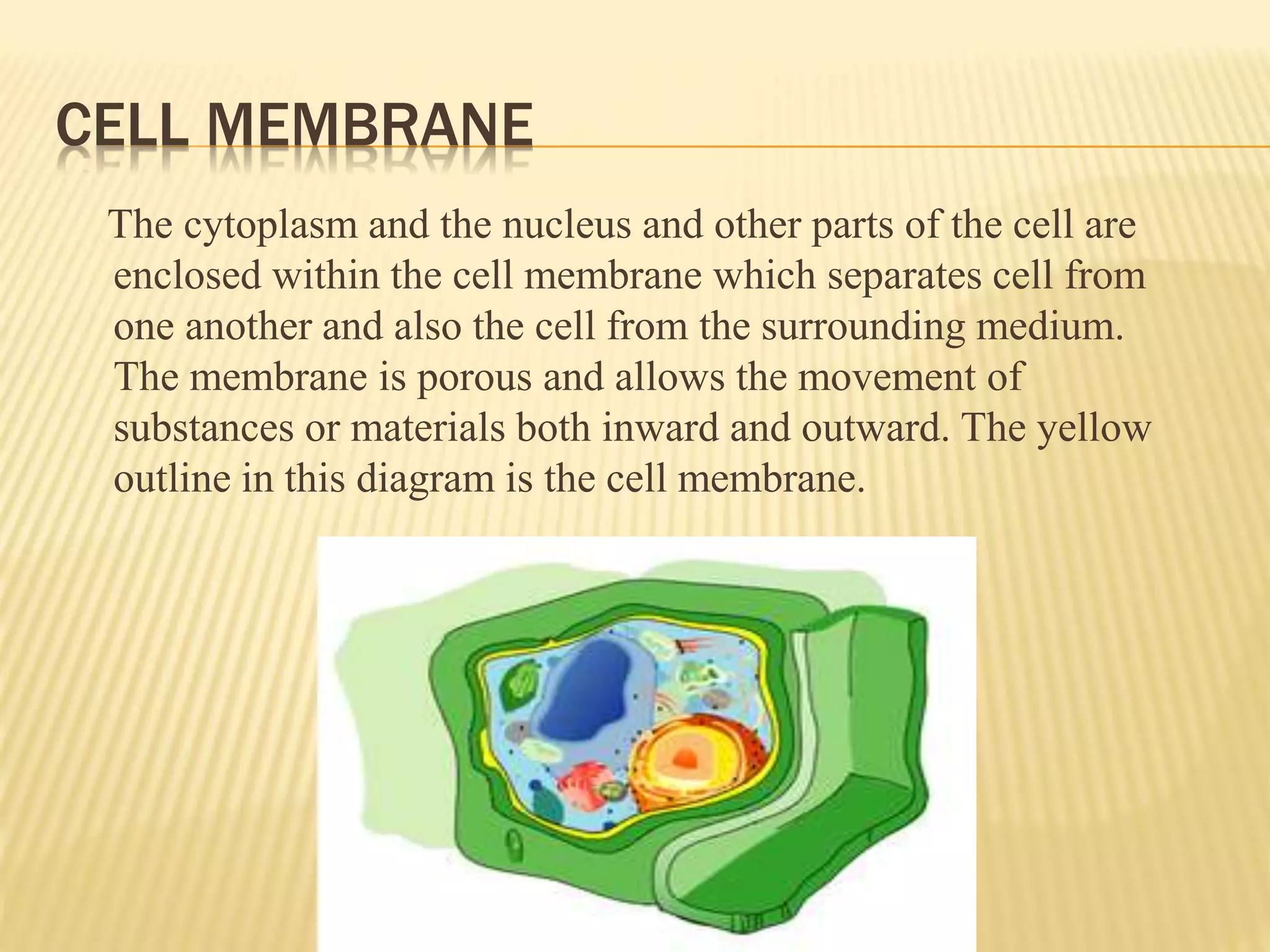 CELL MEMBRANE

The cytoplasm and the nucleus and other parts of the cell are enclosed within the cell membrane which separates cell from one another and also the cell from the surrounding medium. The membrane is porous and allows the movement of substances or materials both inward and outward. The yellow outline in this diagram is the cell membrane.